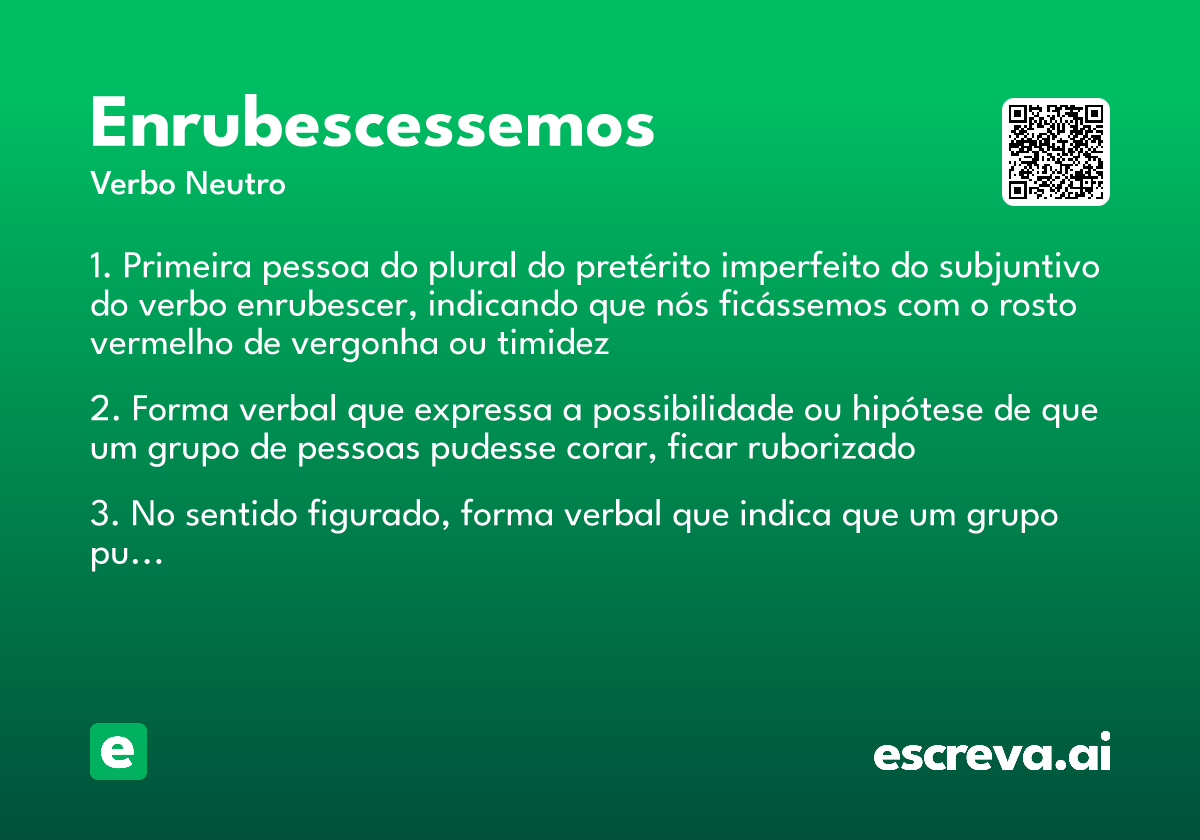 Enrubescessemos
Verbo Neutro

1. Primeira pessoa do plural do pretérito imperfeito do subjuntivo do verbo enrubescer, indicando que nós ficássemos com o rosto vermelho de vergonha ou timidez

2. Forma verbal que expressa a possibilidade ou hipótese de que um grupo de pessoas pudesse corar, ficar ruborizado

3. No sentido figurado, forma verbal que indica que um grupo pu...

e

escreva.ai